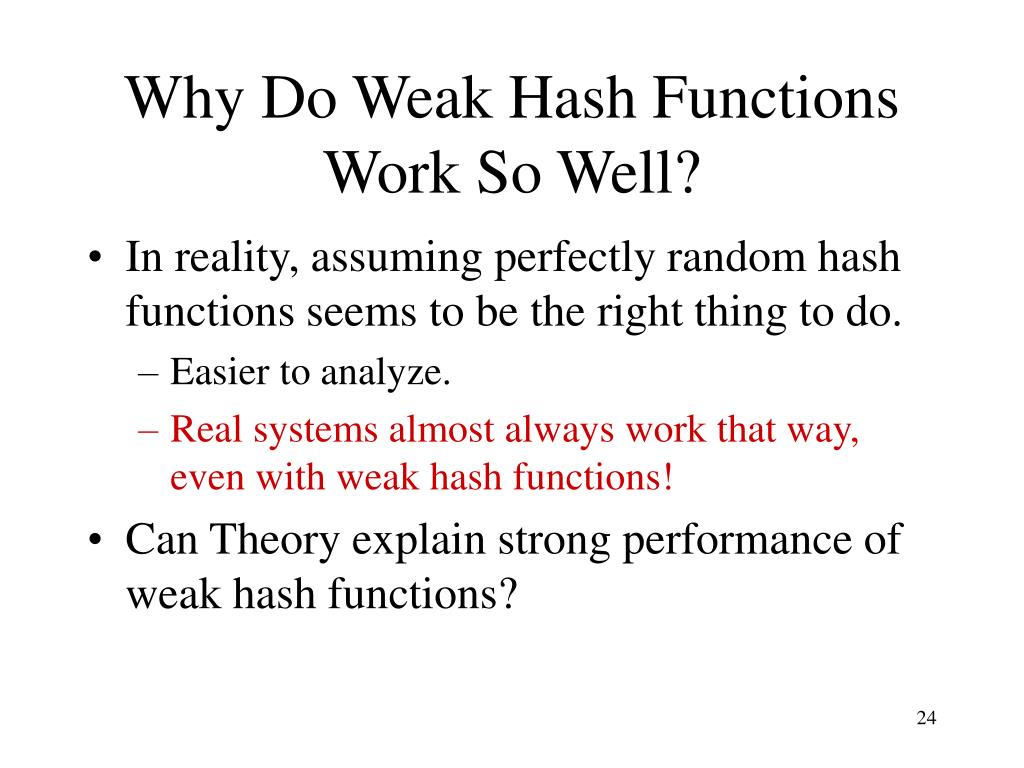 Why Do Weak Hash Functions Work So Well?

• In reality, assuming perfectly random hash functions seems to be the right thing to do.
– Easier to analyze.
– Real systems almost always work that way, even with weak hash functions!
• Can Theory explain strong performance of weak hash functions?

24